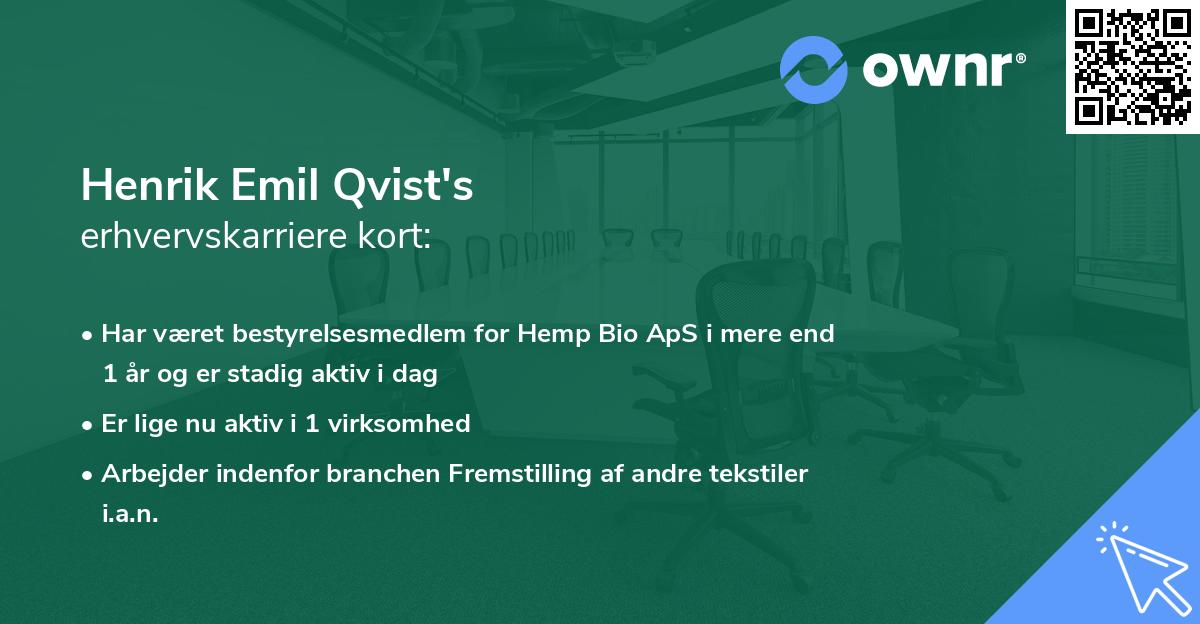 ownr®

Henrik Emil Qvist's
erhvervskarriere kort:

• Har været bestyrelsesmedlem for Hemp Bio ApS i mere end 1 år og er stadig aktiv i dag

• Er lige nu aktiv i 1 virksomhed

• Arbejder indenfor branchen Fremstilling af andre tekstiler i.a.n.